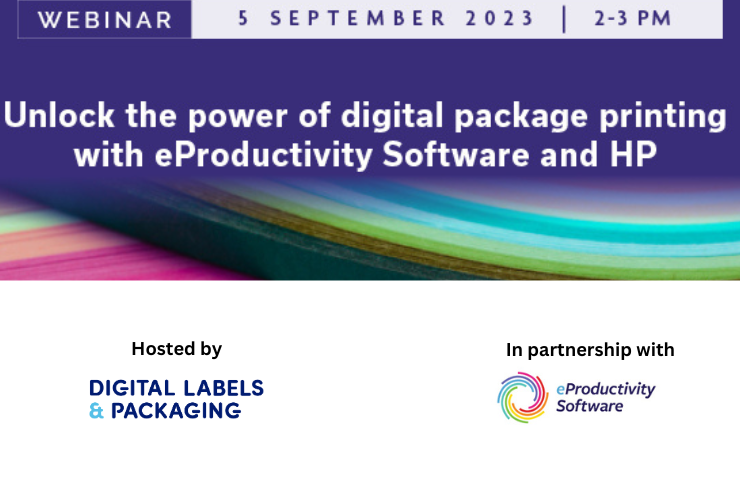 WEBINAR 5 SEPTEMBER 2023 | 2-3 PM

Unlock the power of digital package printing with eProductivity Software and HP

Hosted by

DIGITAL LABELS & PACKAGING

In partnership with

eProductivity Software